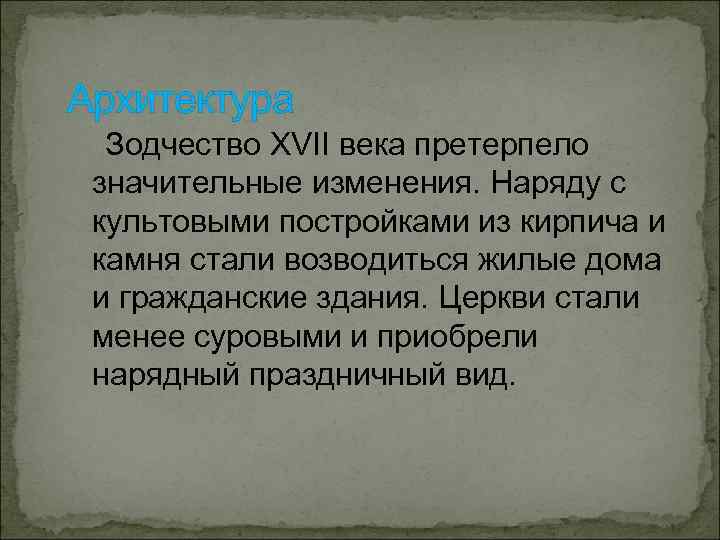 Архитектура

Зодчество XVII века претерпело значительные изменения. Наряду с культовыми постройками из кирпича и камня стали возводиться жилые дома и гражданские здания. Церкви стали менее суровыми и приобрели нарядный праздничный вид.